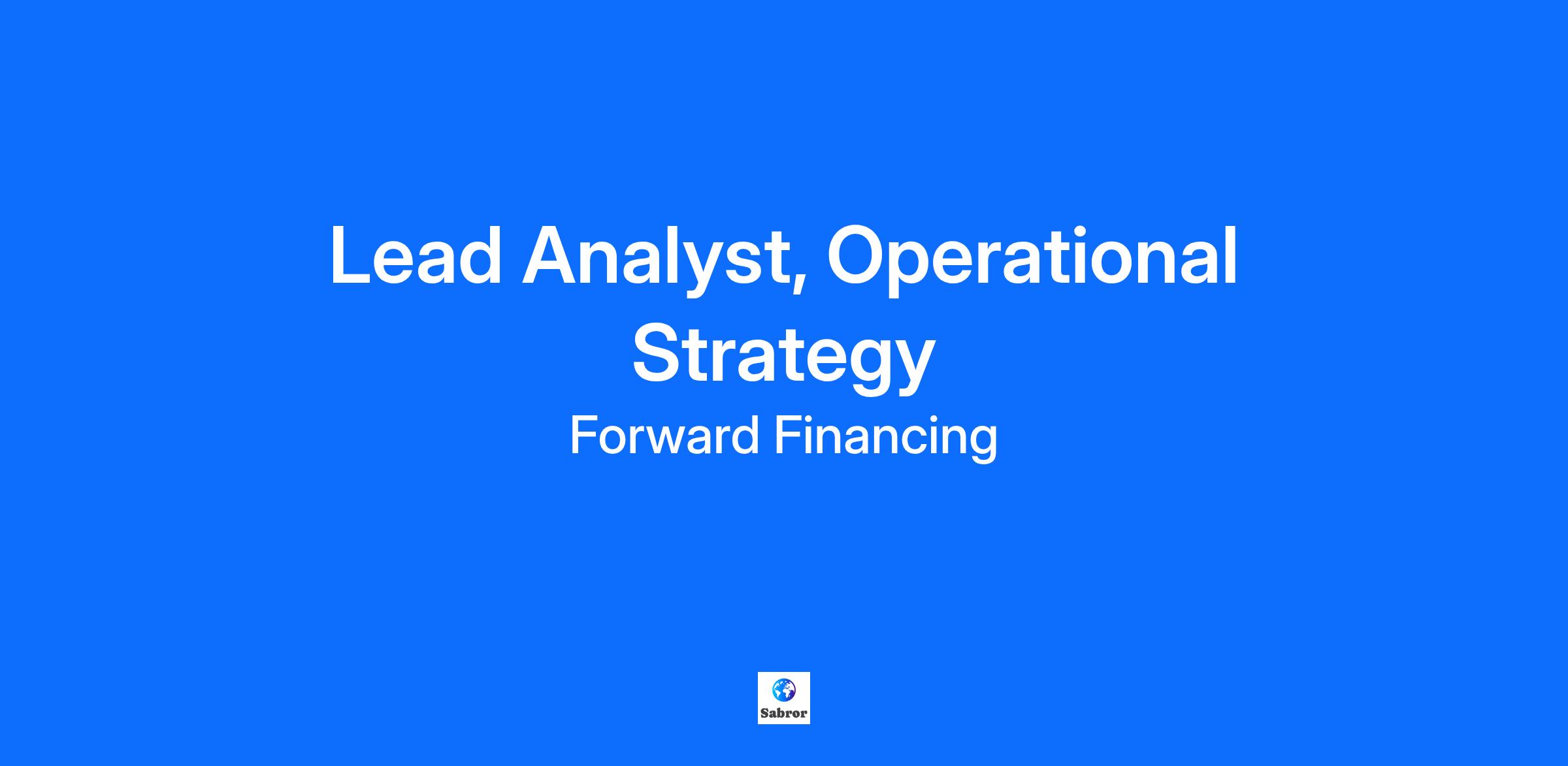 Lead Analyst, Operational Strategy

Forward Financing

Sabror